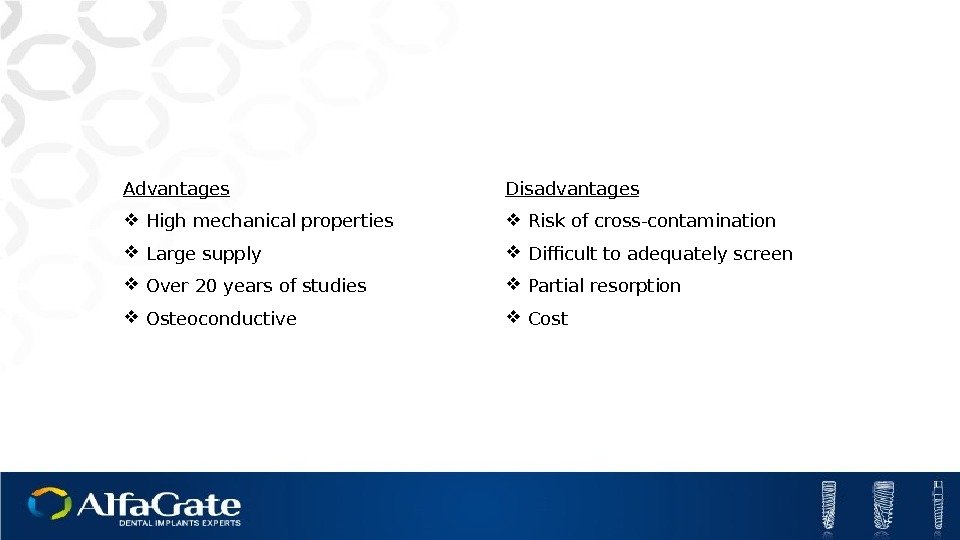 Advantages

❖ High mechanical properties

❖ Large supply

❖ Over 20 years of studies

❖ Osteoconductive

Disadvantages

❖ Risk of cross-contamination

❖ Difficult to adequately screen

❖ Partial resorption

❖ Cost

AlfaGate
DENTAL IMPLANTS EXPERTS